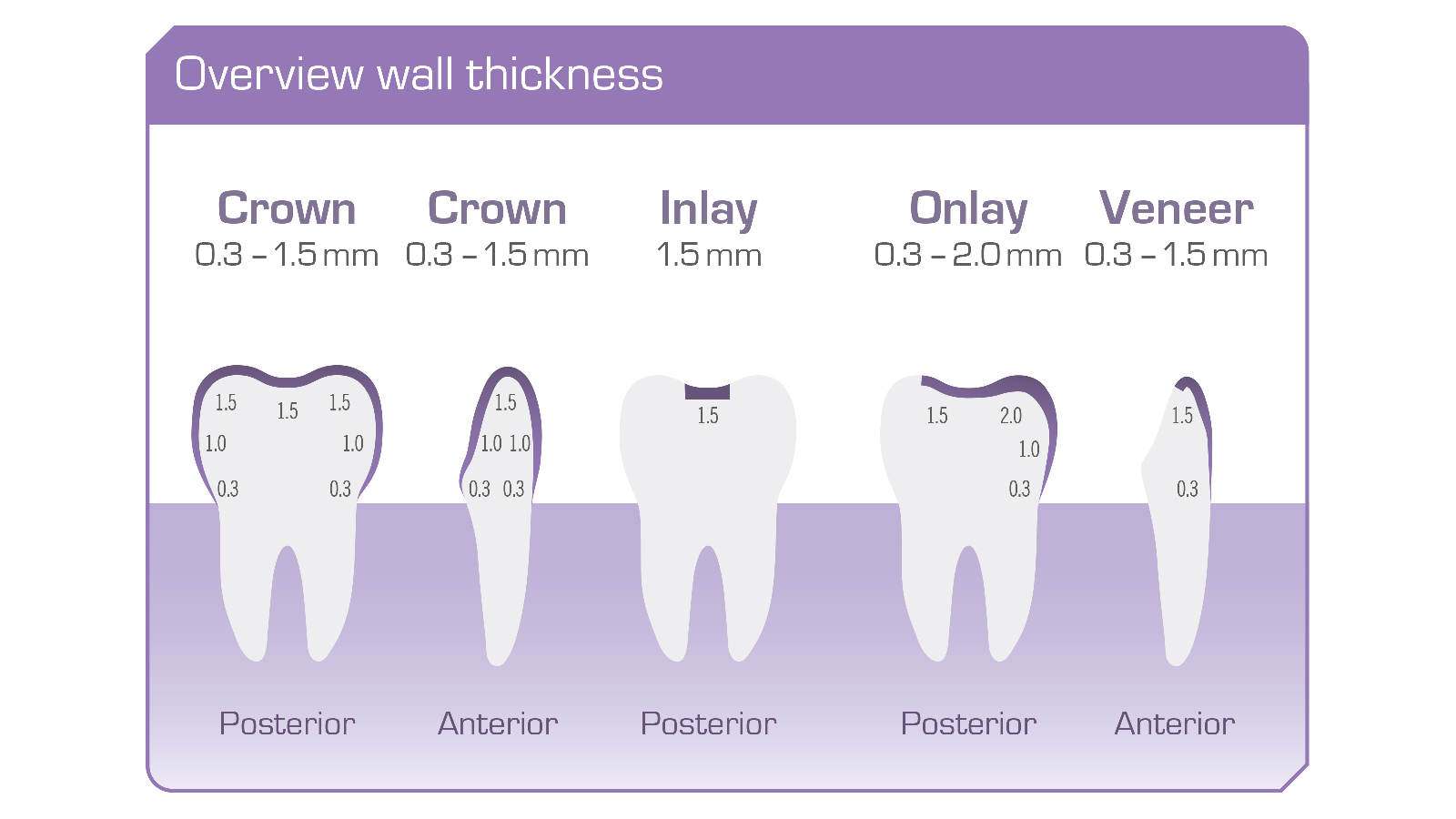 Overview wall thickness

Crown
0.3 – 1.5 mm

Crown
0.3 – 1.5 mm

Inlay
1.5 mm

Onlay
0.3 – 2.0 mm

Veneer
0.3 – 1.5 mm

1.5 1.5 1.5
1.0 1.0
0.3 0.3

1.5
1.0 1.0
0.3 0.3

1.5

1.5 2.0
1.0
0.3

1.5
0.3

Posterior

Anterior

Posterior

Posterior

Anterior